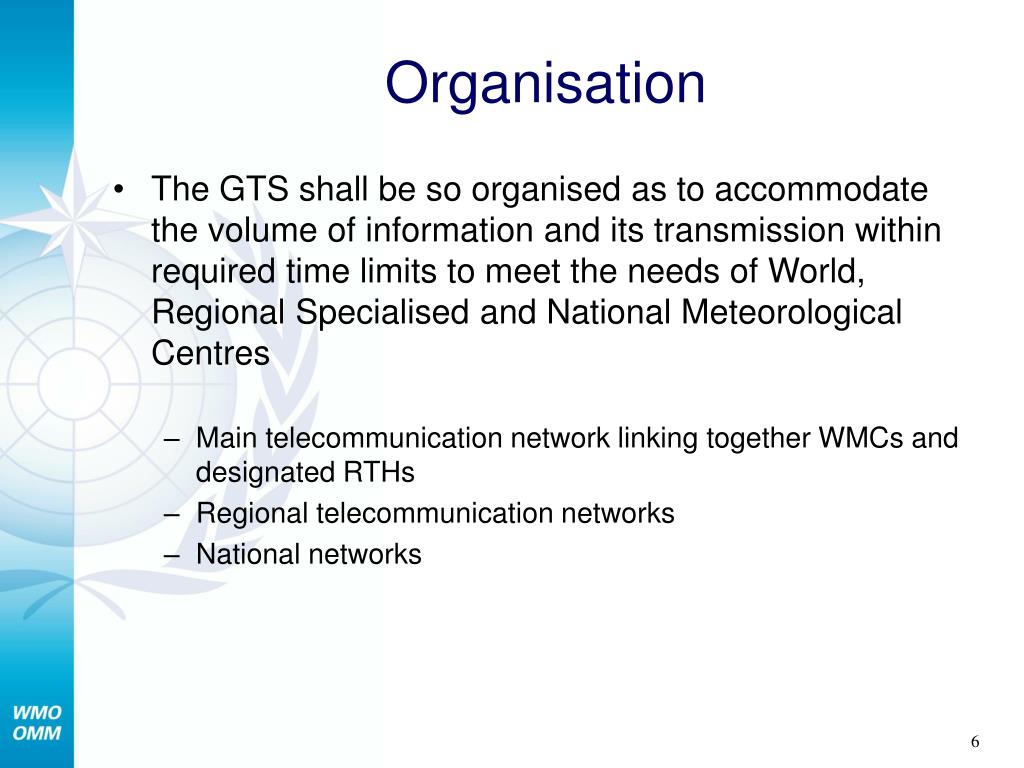 Organisation

• The GTS shall be so organised as to accommodate the volume of information and its transmission within required time limits to meet the needs of World, Regional Specialised and National Meteorological Centres

– Main telecommunication network linking together WMCs and designated RTHs
– Regional telecommunication networks
– National networks

WMO
OMM

6